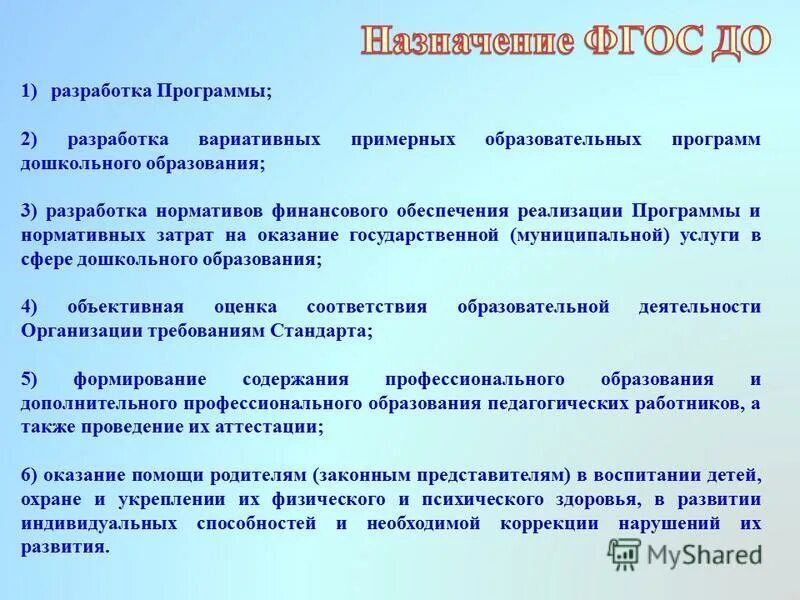 Назначение ФГОС ДО

1) разработка Программы;

2) разработка вариативных примерных образовательных программ дошкольного образования;

3) разработка нормативов финансового обеспечения реализации Программы и нормативных затрат на оказание государственной (муниципальной) услуги в сфере дошкольного образования;

4) объективная оценка соответствия образовательной деятельности Организации требованиям Стандарта;

5) формирование содержания профессионального образования и дополнительного профессионального образования педагогических работников, а также проведение их аттестации;

6) оказание помощи родителям (законным представителям) в воспитании детей, охране и укреплении их физического и психического здоровья, в развитии индивидуальных способностей и необходимой коррекции нарушений их развития.

MyShared